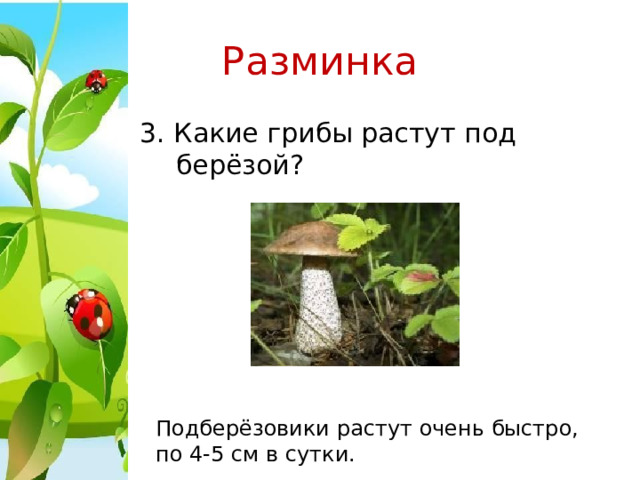 Разминка

3. Какие грибы растут под берёзой?

Подберёзовики растут очень быстро, по 4-5 см в сутки.